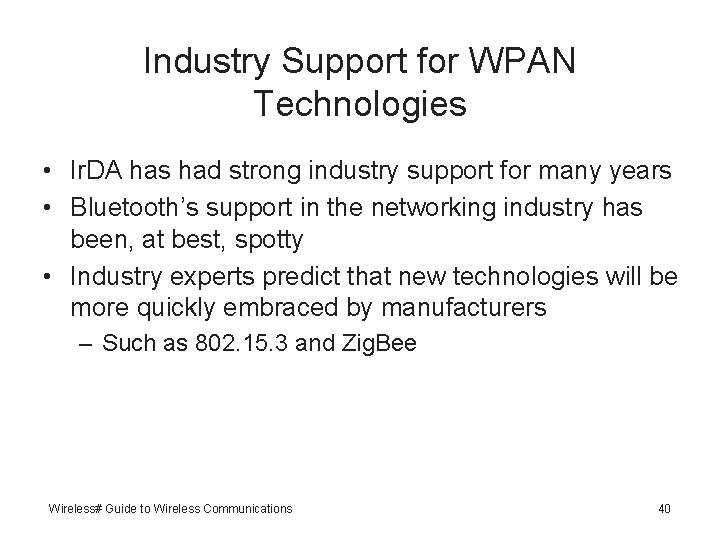 Industry Support for WPAN Technologies

• IrDA has had strong industry support for many years
• Bluetooth's support in the networking industry has been, at best, spotty
• Industry experts predict that new technologies will be more quickly embraced by manufacturers
– Such as 802.15.3 and ZigBee

Wireless# Guide to Wireless Communications

40